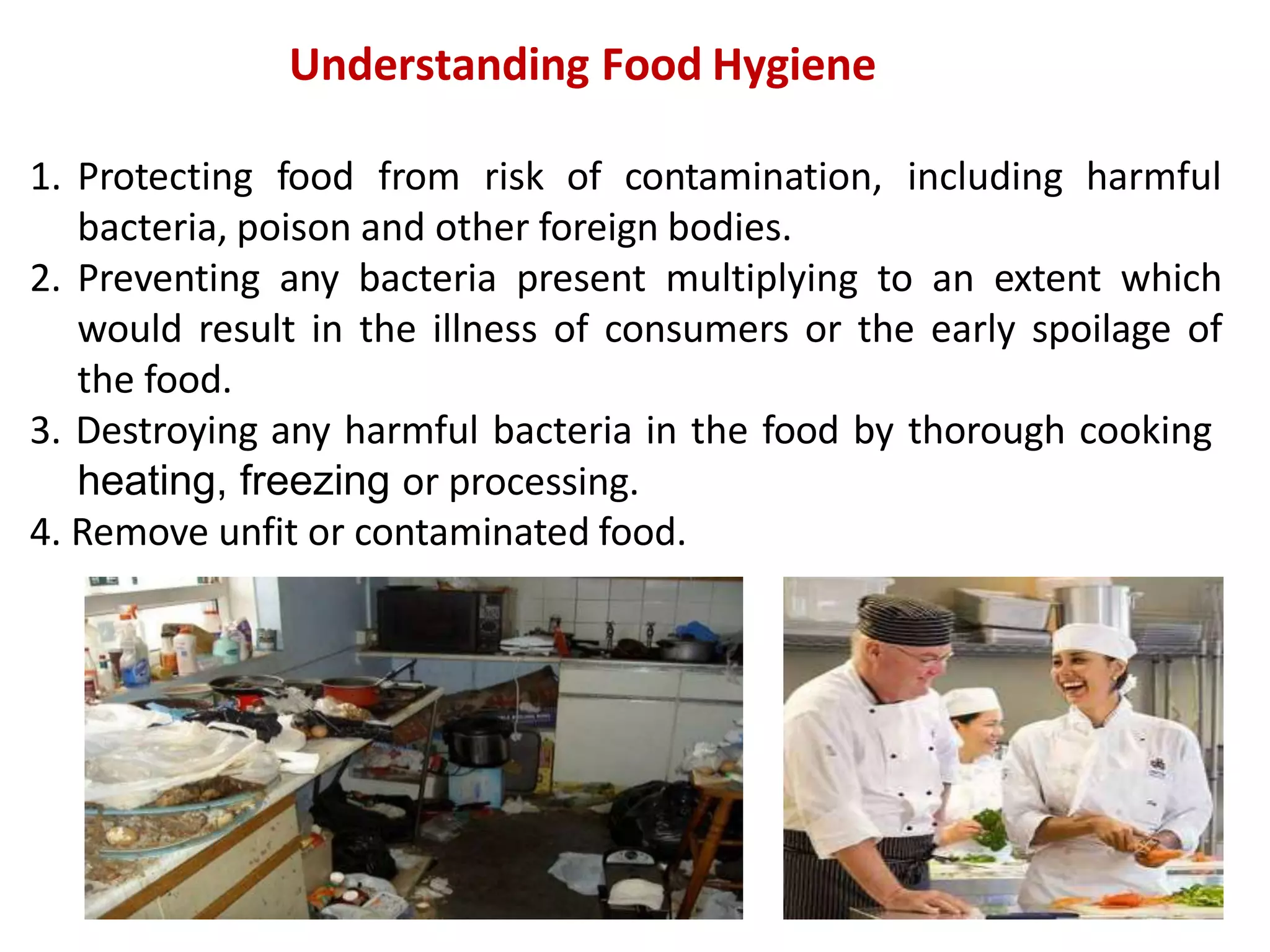 Understanding Food Hygiene

1. Protecting food from risk of contamination, including harmful bacteria, poison and other foreign bodies.
2. Preventing any bacteria present multiplying to an extent which would result in the illness of consumers or the early spoilage of the food.
3. Destroying any harmful bacteria in the food by thorough cooking heating, freezing or processing.
4. Remove unfit or contaminated food.